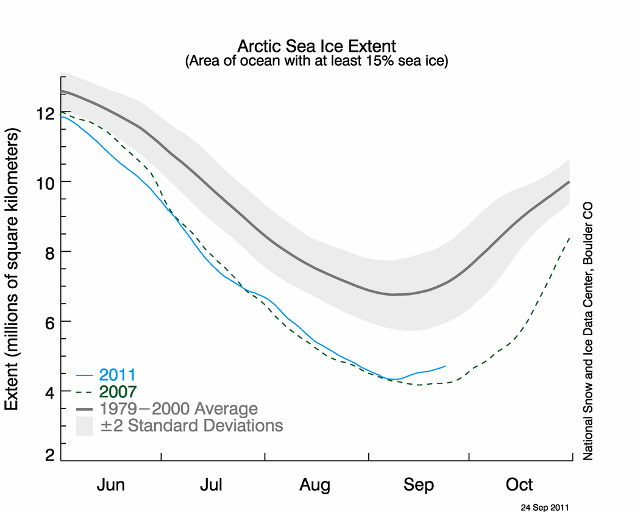 Arctic Sea Ice Extent
(Area of ocean with at least 15% sea ice)

Extent (millions of square kilometers)

12
10
8
6
4
2

2011
2007
1979−2000 Average
±2 Standard Deviations

Jun
Jul
Aug
Sep
Oct

National Snow and Ice Data Center, Boulder CO

24 Sep 2011